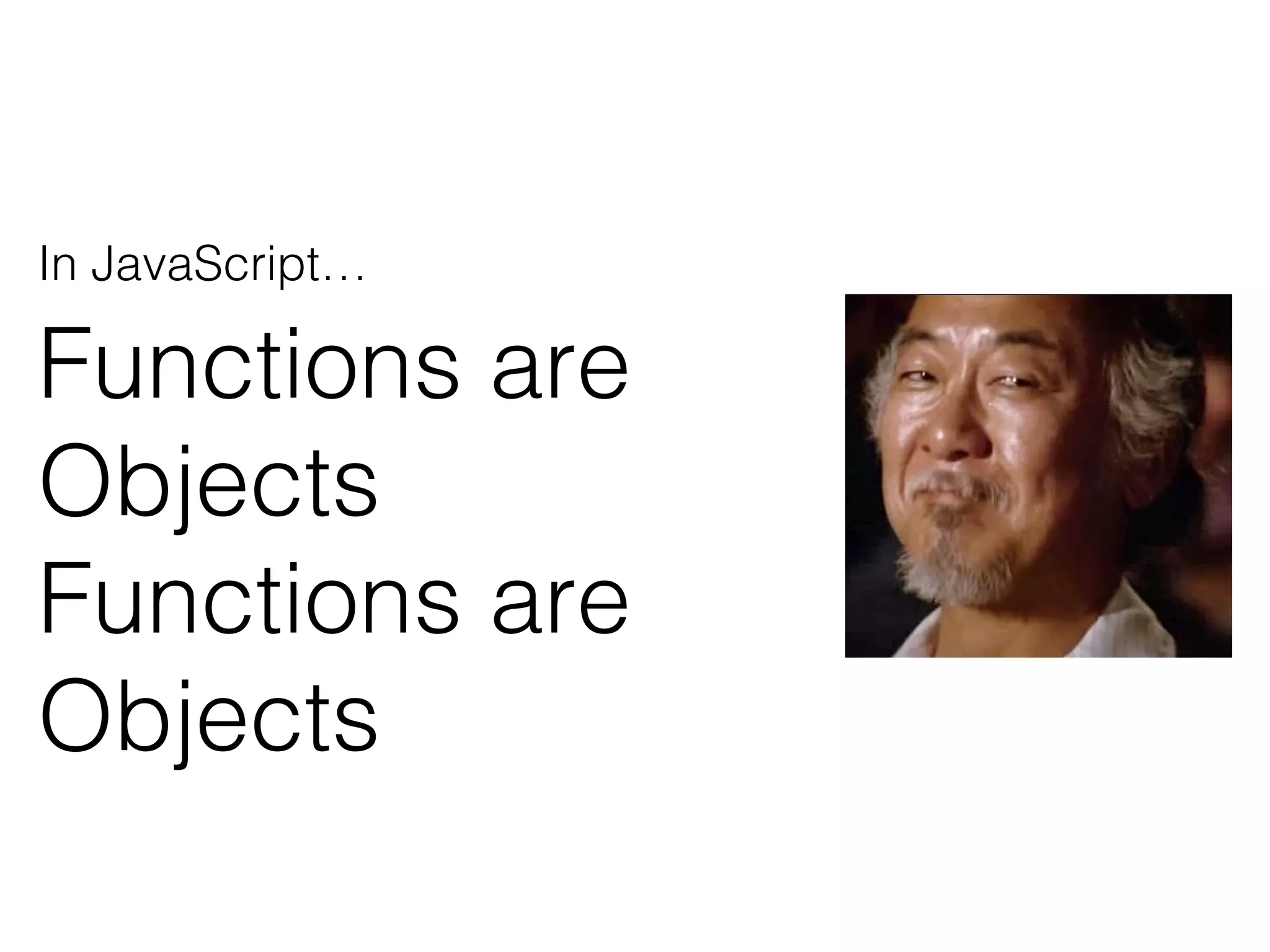 In JavaScript…

Functions are Objects
Functions are Objects